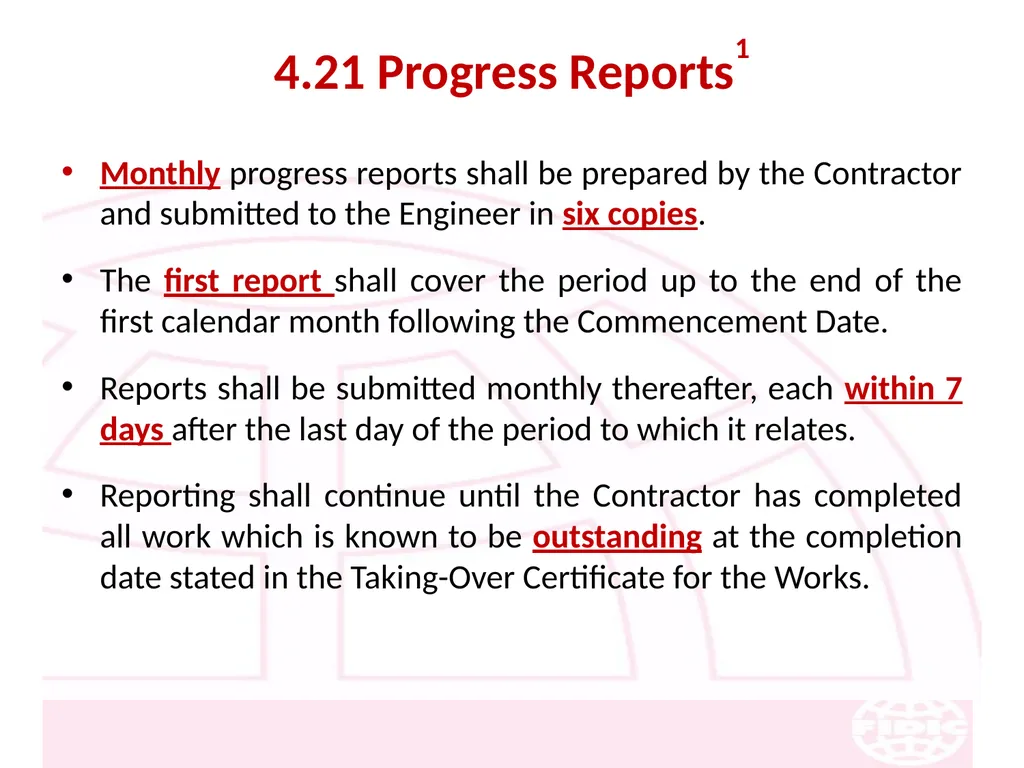 4.21 Progress Reports$^1$

• Monthly progress reports shall be prepared by the Contractor and submitted to the Engineer in six copies.

• The first report shall cover the period up to the end of the first calendar month following the Commencement Date.

• Reports shall be submitted monthly thereafter, each within 7 days after the last day of the period to which it relates.

• Reporting shall continue until the Contractor has completed all work which is known to be outstanding at the completion date stated in the Taking-Over Certificate for the Works.

FIDIC